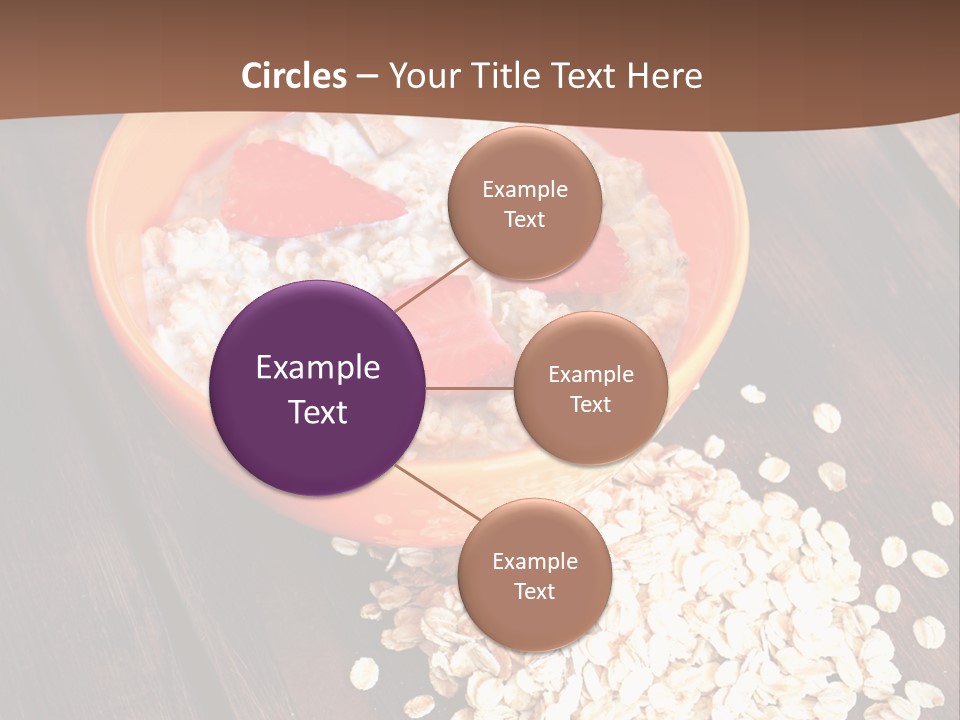 Circles – Your Title Text Here

Example Text

Example Text

Example Text

Example Text